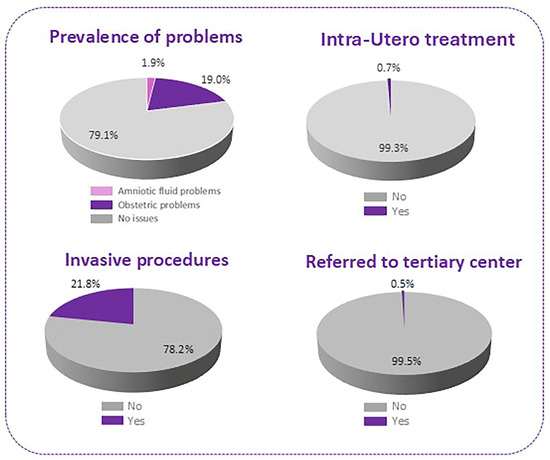 Prevalence of problems

1.9%

19.0%

79.1%

Amniotic fluid problems
Obstetric problems
No issues

Intra-Utero treatment

0.7%

99.3%

No
Yes

Invasive procedures

21.8%

78.2%

No
Yes

Referred to tertiary center

0.5%

99.5%

No
Yes